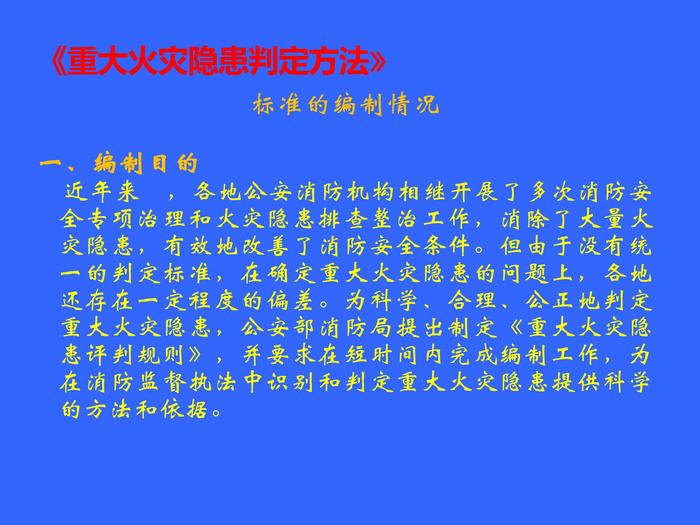 《重大火灾隐患判定方法》

标准的编制情况

一、编制目的

近年来 ，各地公安消防机构相继开展了多次消防安全专项治理和火灾隐患排查整治工作，消除了大量火灾隐患，有效地改善了消防安全条件。但由于没有统一的判定标准，在确定重大火灾隐患的问题上，各地还存在一定程度的偏差。为科学、合理、公正地判定重大火灾隐患，公安部消防局提出制定《重大火灾隐患评判规则》，并要求在短时间内完成编制工作，为在消防监督执法中识别和判定重大火灾隐患提供科学的方法和依据。